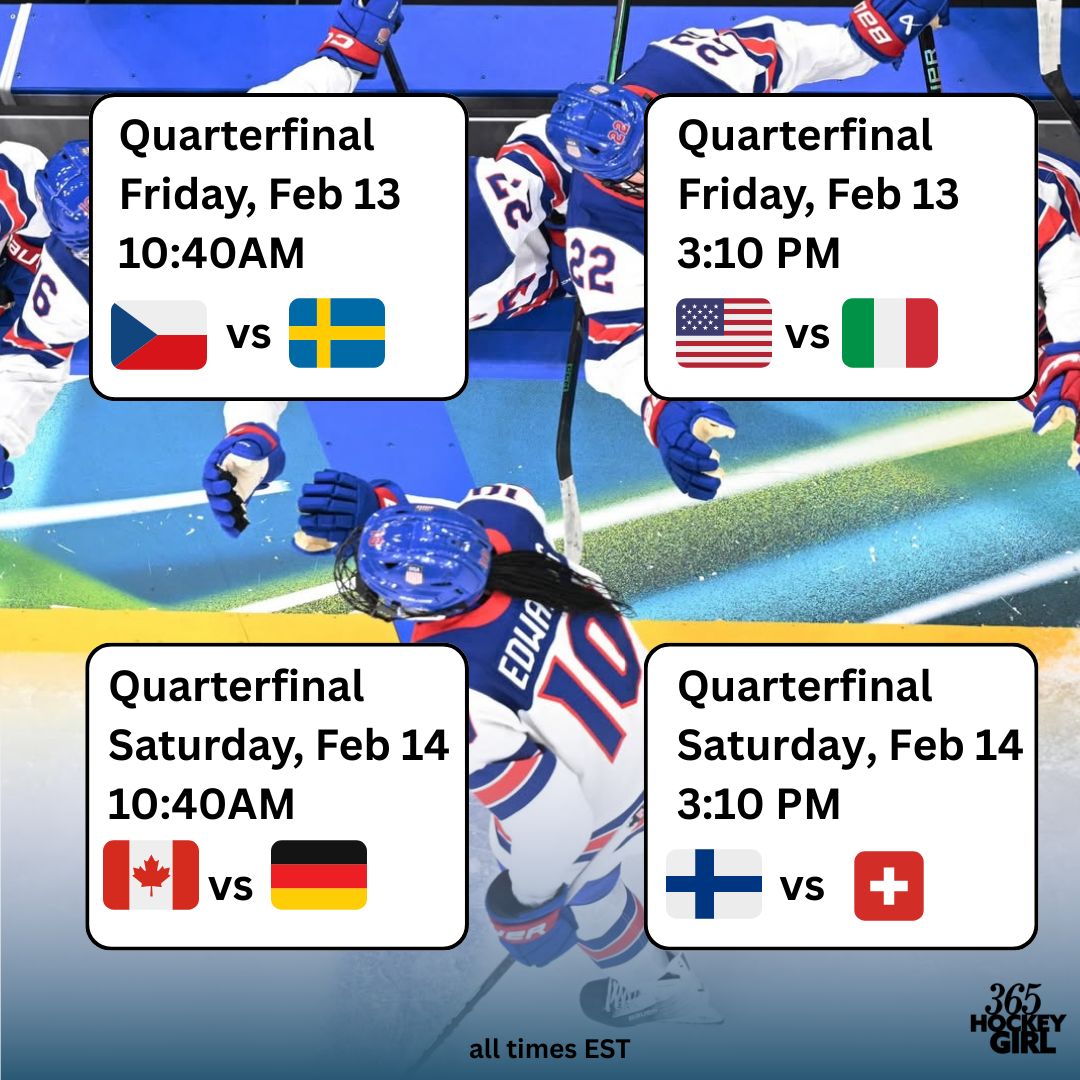 Quarterfinal
Friday, Feb 13
10:40AM
vs

Quarterfinal
Friday, Feb 13
3:10 PM
vs

Quarterfinal
Saturday, Feb 14
10:40AM
vs

Quarterfinal
Saturday, Feb 14
3:10 PM
vs

all times EST

365 HOCKEY GIRL